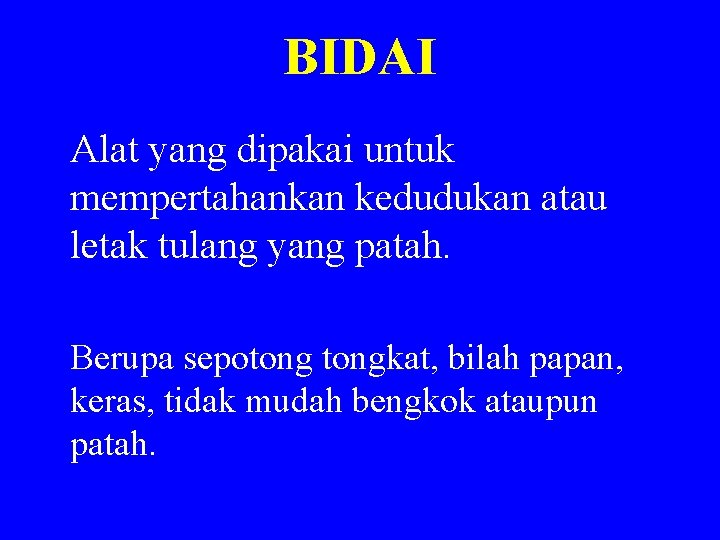 BIDAI

Alat yang dipakai untuk mempertahankan kedudukan atau letak tulang yang patah.

Berupa sepotong tongkat, bilah papan, keras, tidak mudah bengkok ataupun patah.